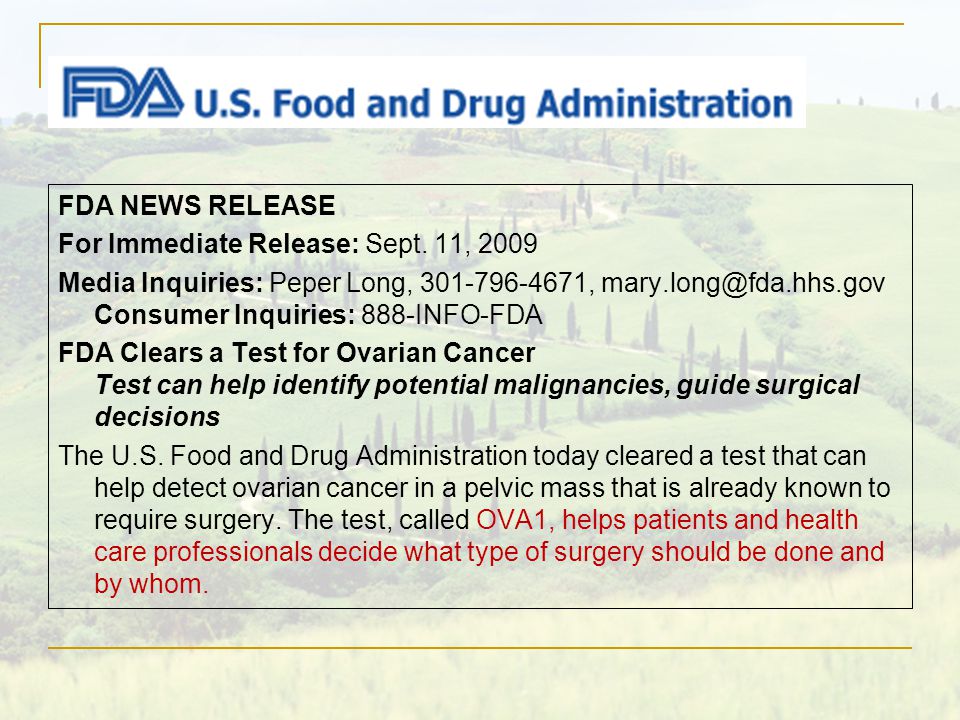 FDA U.S. Food and Drug Administration

FDA NEWS RELEASE

For Immediate Release: Sept. 11, 2009

Media Inquiries: Peper Long, 301-796-4671, mary.long@fda.hhs.gov Consumer Inquiries: 888-INFO-FDA

FDA Clears a Test for Ovarian Cancer Test can help identify potential malignancies, guide surgical decisions

The U.S. Food and Drug Administration today cleared a test that can help detect ovarian cancer in a pelvic mass that is already known to require surgery. The test, called OVA1, helps patients and health care professionals decide what type of surgery should be done and by whom.